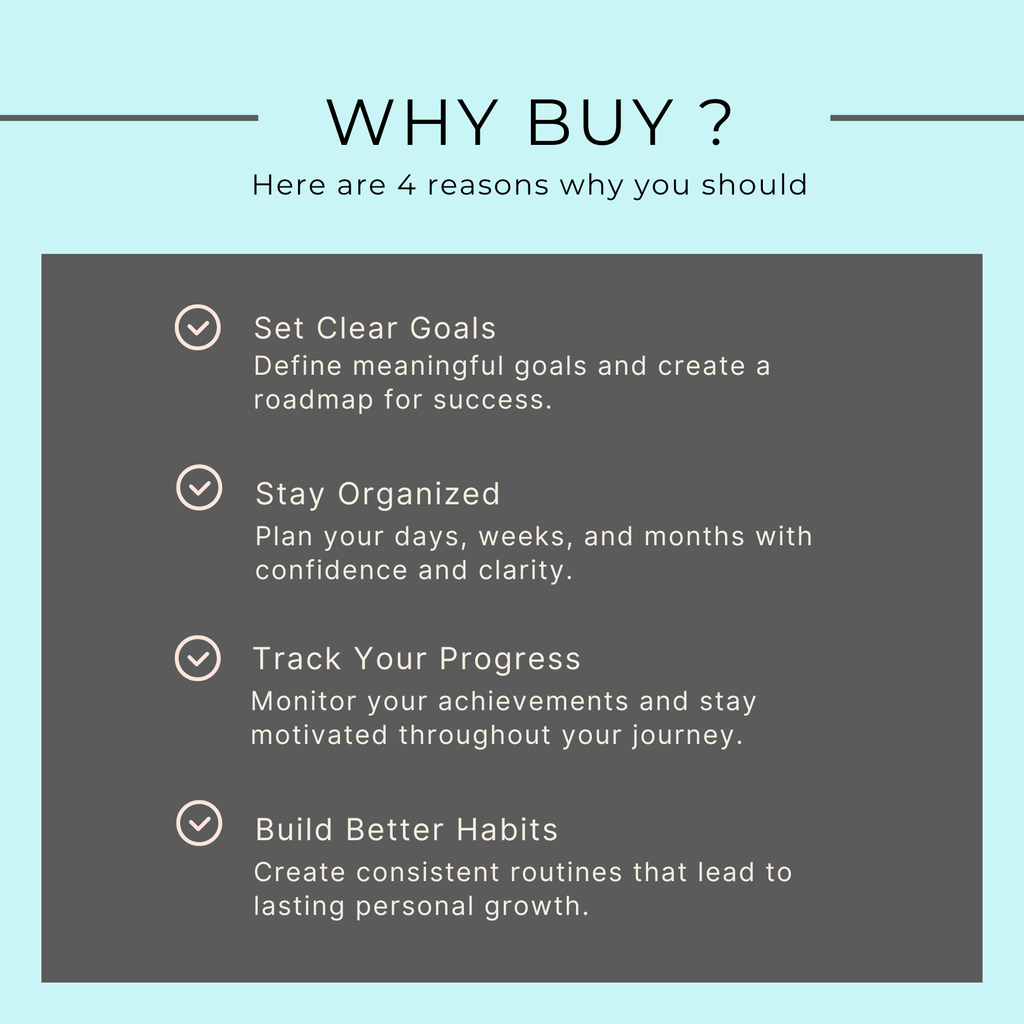 WHY BUY ?

Here are 4 reasons why you should

Set Clear Goals
Define meaningful goals and create a roadmap for success.

Stay Organized
Plan your days, weeks, and months with confidence and clarity.

Track Your Progress
Monitor your achievements and stay motivated throughout your journey.

Build Better Habits
Create consistent routines that lead to lasting personal growth.